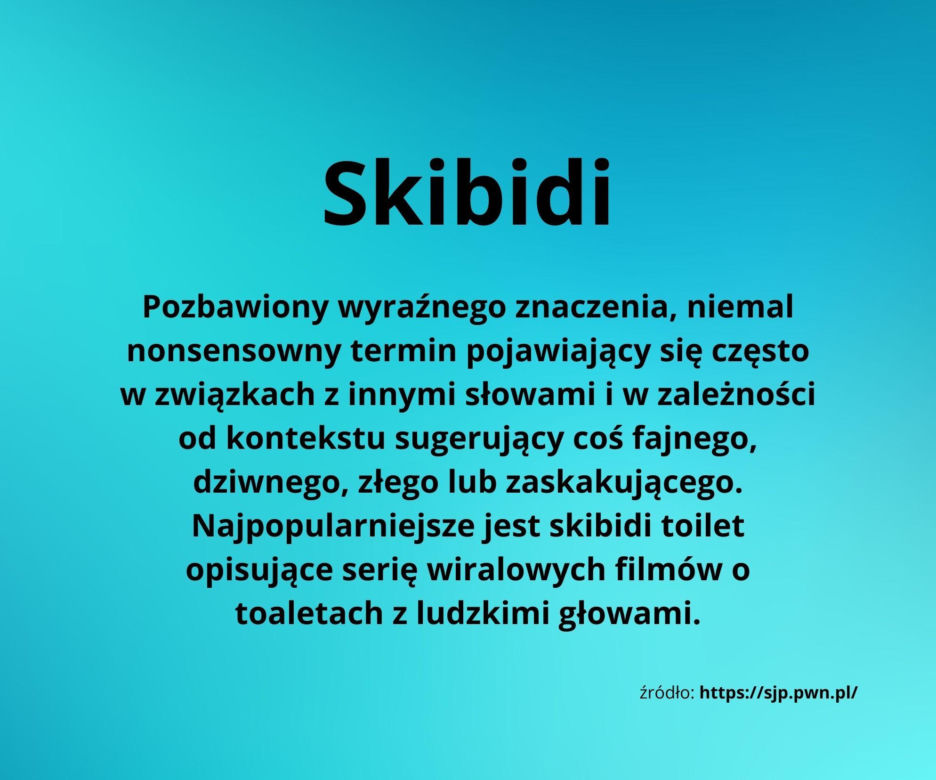 Skibidi

Pozbawiony wyraźnego znaczenia, niemal nonsensowny termin pojawiający się często w związkach z innymi słowami i w zależności od kontekstu sugerujący coś fajnego, dziwnego, złego lub zaskakującego. Najpopularniejsze jest skibidi toilet opisujące serię wiralowych filmów o toaletach z ludzkimi głowami.

źródło: https://sjp.pwn.pl/